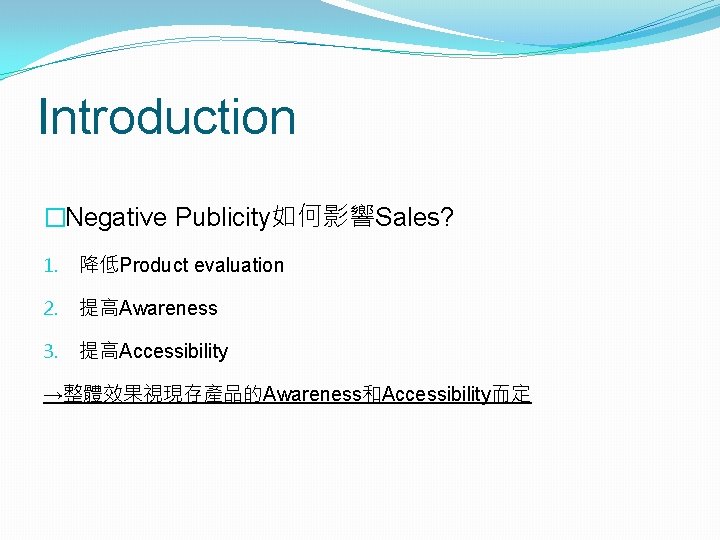 Introduction

□Negative Publicity如何影響Sales?

1. 降低Product evaluation
2. 提高Awareness
3. 提高Accessibility

→整體效果視現存產品的Awareness和Accessibility而定